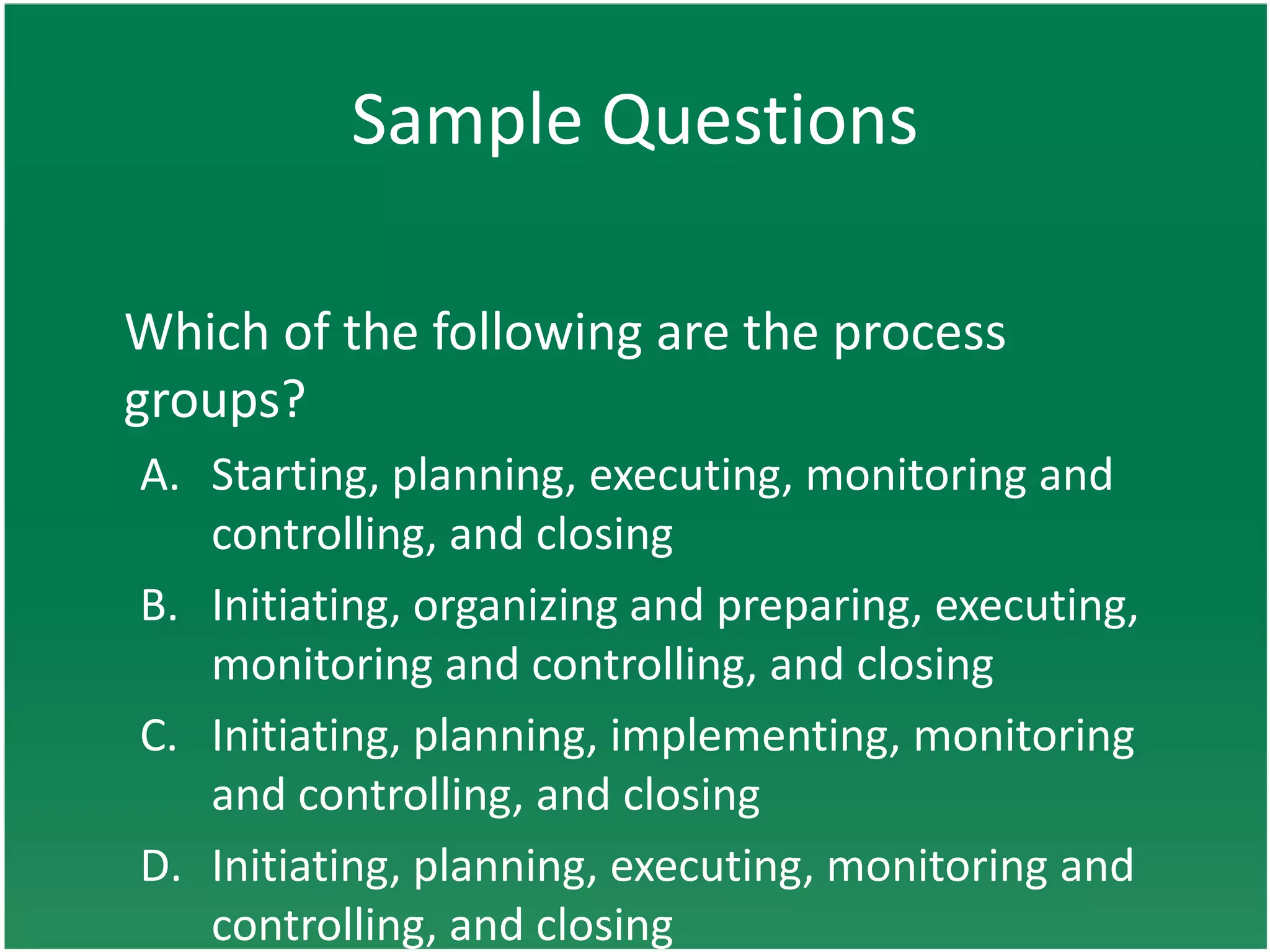 Sample Questions

Which of the following are the process groups?

A. Starting, planning, executing, monitoring and controlling, and closing
B. Initiating, organizing and preparing, executing, monitoring and controlling, and closing
C. Initiating, planning, implementing, monitoring and controlling, and closing
D. Initiating, planning, executing, monitoring and controlling, and closing